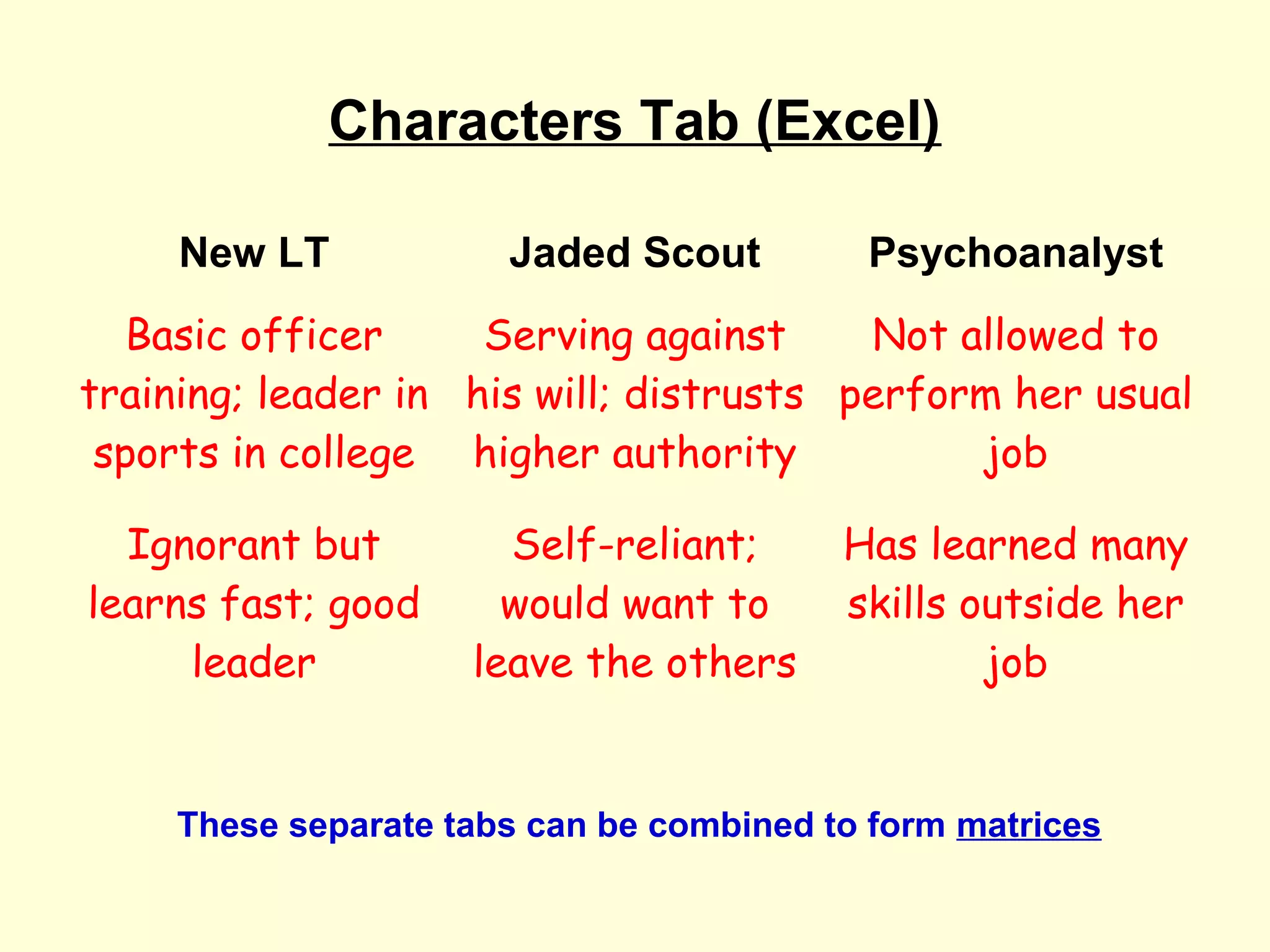 Characters Tab (Excel)

| New LT | Jaded Scout | Psychoanalyst |
|---|---|---|
| Basic officer training; leader in sports in college | Serving against his will; distrusts higher authority | Not allowed to perform her usual job |
| Ignorant but learns fast; good leader | Self-reliant; would want to leave the others | Has learned many skills outside her job |

These separate tabs can be combined to form matrices